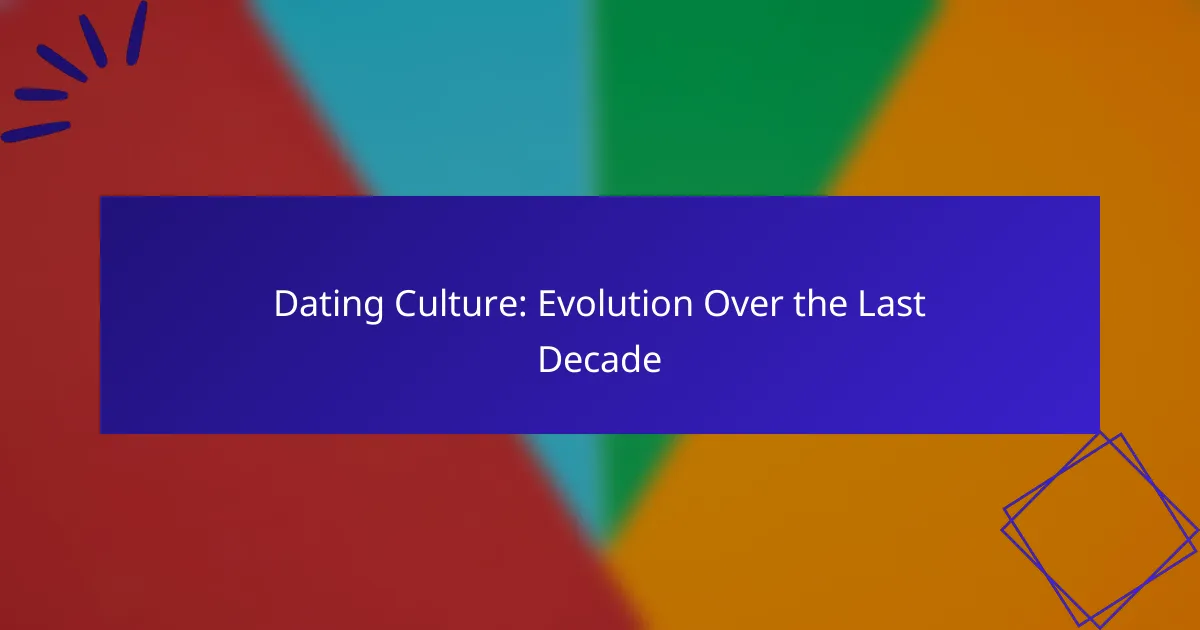 Dating Culture: Evolution Over the Last Decade